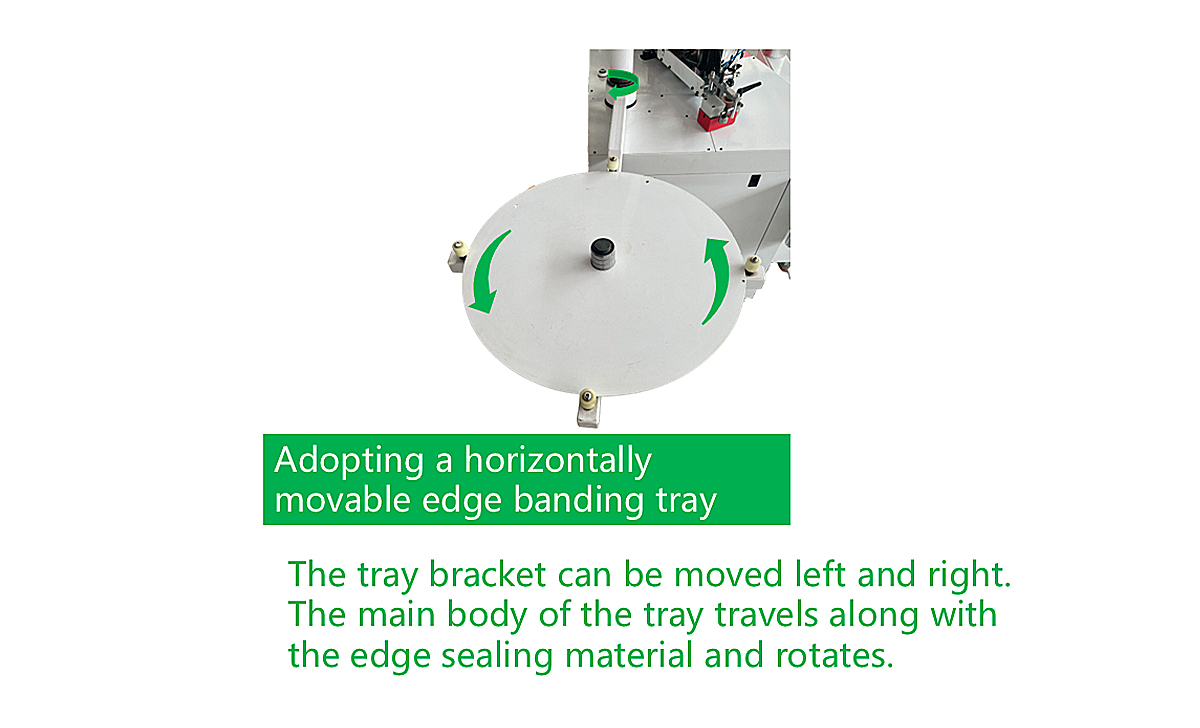 Adopting a horizontally movable edge banding tray

The tray bracket can be moved left and right. The main body of the tray travels along with the edge sealing material and rotates.